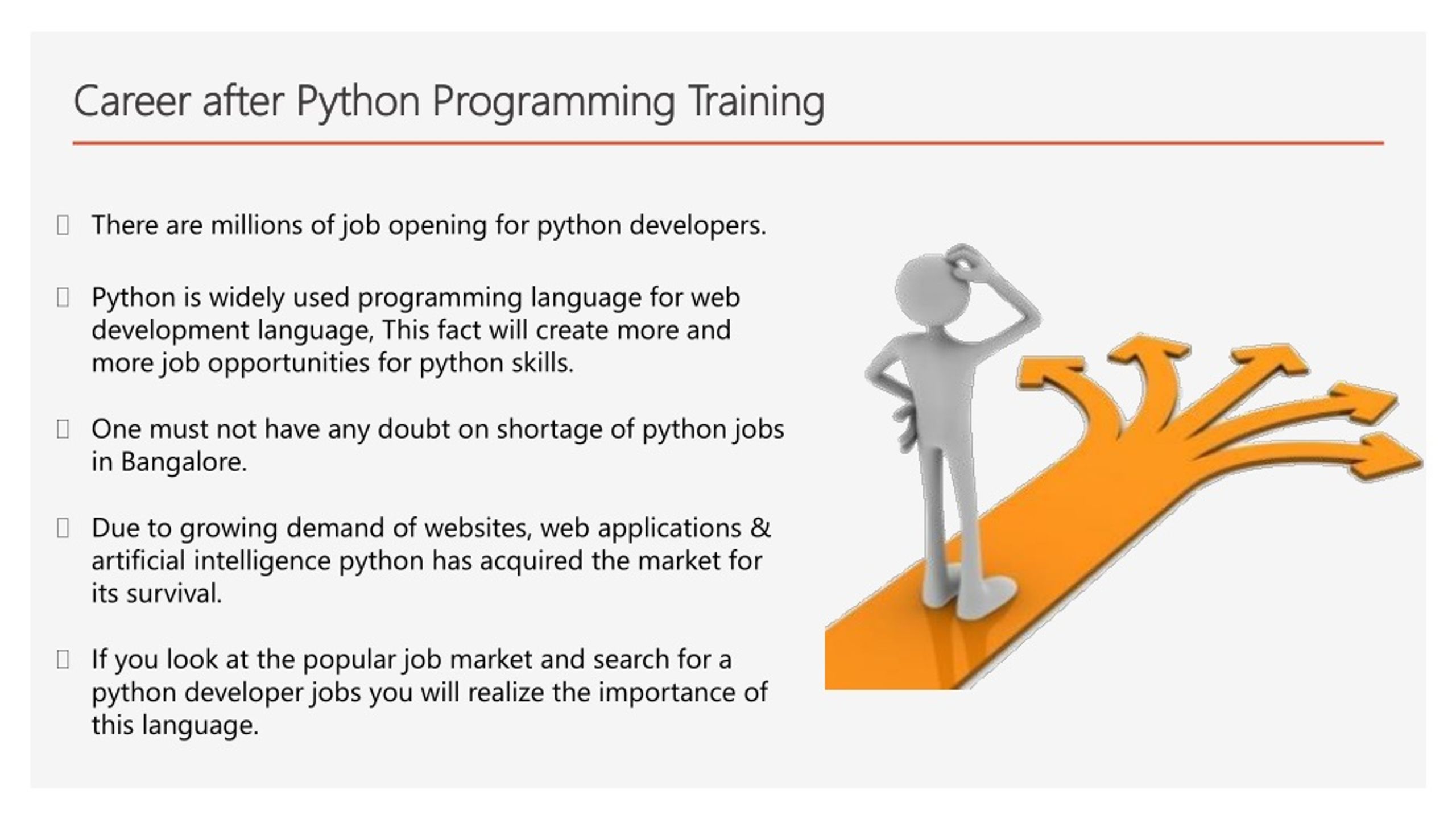 Career after Python Programming Training

There are millions of job opening for python developers.

Python is widely used programming language for web development language, This fact will create more and more job opportunities for python skills.

One must not have any doubt on shortage of python jobs in Bangalore.

Due to growing demand of websites, web applications & artificial intelligence python has acquired the market for its survival.

If you look at the popular job market and search for a python developer jobs you will realize the importance of this language.